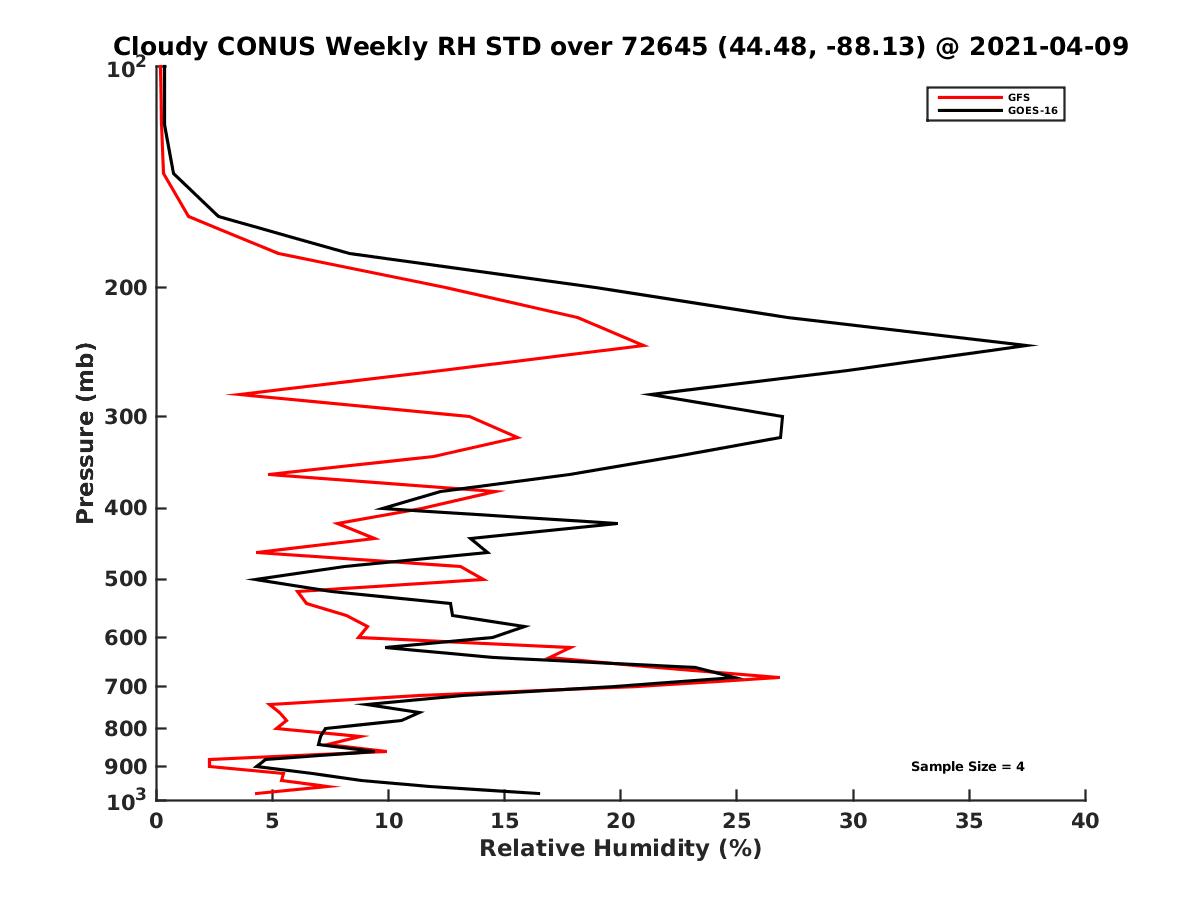 Cloudy CONUS Weekly RH STD over 72645 (44.48, -88.13) @ 2021-04-09

GFS
GOES-16

Pressure (mb)

$10^2$
200
300
400
500
600
700
800
900
$10^3$

Sample Size = 4

0 5 10 15 20 25 30 35 40

Relative Humidity (%)